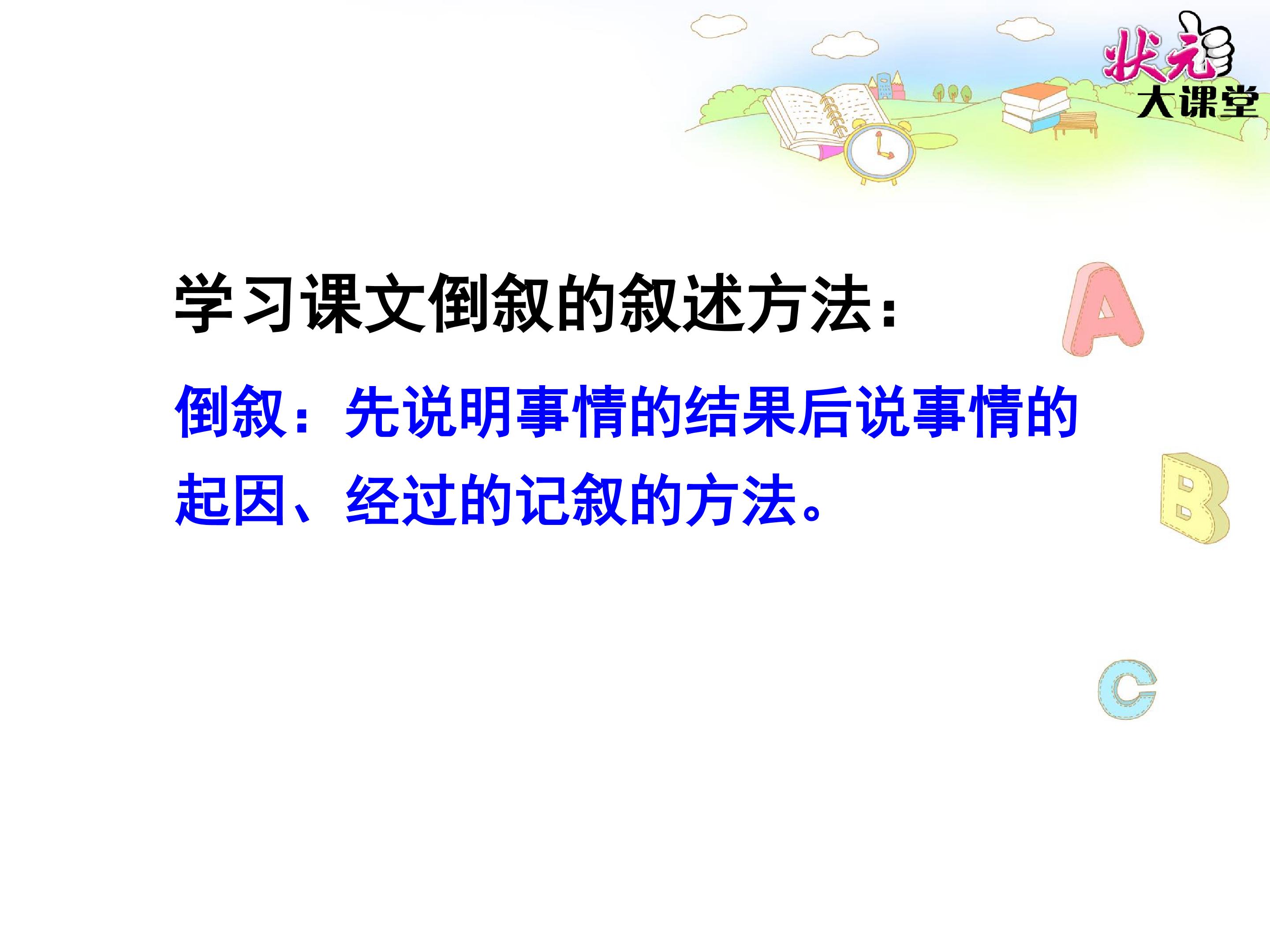 状元
大课堂

学习课文倒叙的叙述方法：

倒叙：先说明事情的结果后说事情的起因、经过的记叙的方法。

A

B

C